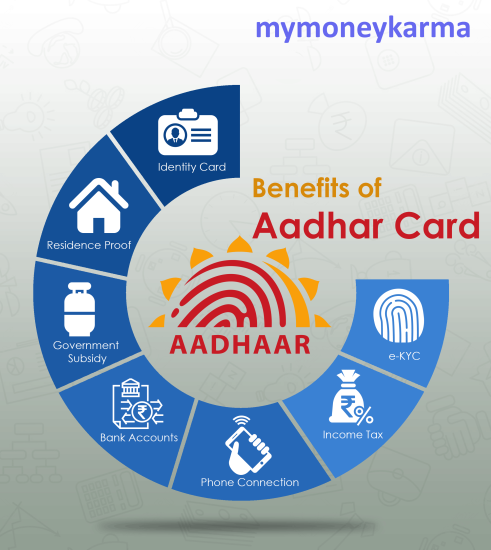 mymoneykarma

Benefits of
Aadhar Card

AADHAAR

Identity Card

Residence Proof

Government Subsidy

Bank Accounts

Phone Connection

Income Tax

e-KYC